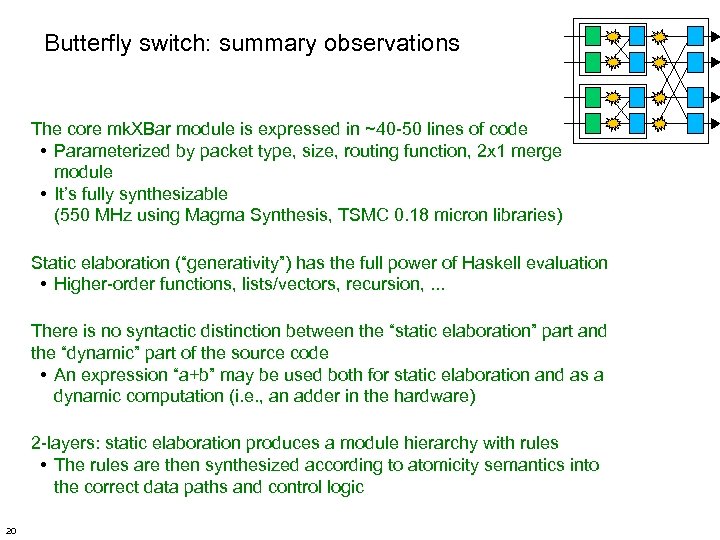 Butterfly switch: summary observations

The core mkXBar module is expressed in ~40-50 lines of code
• Parameterized by packet type, size, routing function, 2x1 merge module
• It's fully synthesizable
(550 MHz using Magma Synthesis, TSMC 0.18 micron libraries)

Static elaboration ("generativity") has the full power of Haskell evaluation
• Higher-order functions, lists/vectors, recursion, ...

There is no syntactic distinction between the "static elaboration" part and the "dynamic" part of the source code
• An expression "a+b" may be used both for static elaboration and as a dynamic computation (i.e., an adder in the hardware)

2-layers: static elaboration produces a module hierarchy with rules
• The rules are then synthesized according to atomicity semantics into the correct data paths and control logic

20